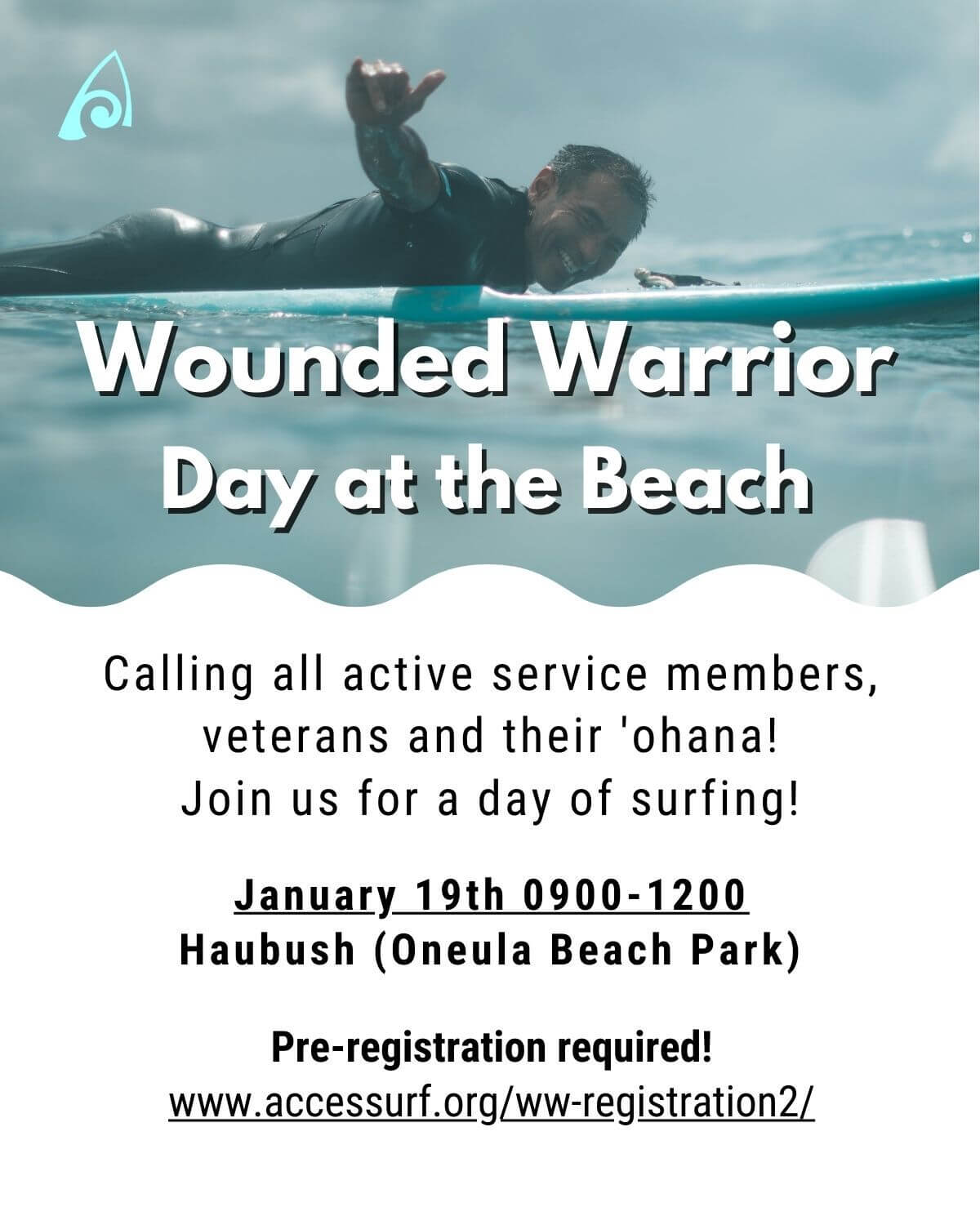 Wounded Warrior
Day at the Beach

Calling all active service members, veterans and their 'ohana!
Join us for a day of surfing!

January 19th 0900-1200
Haubush (Oneula Beach Park)

Pre-registration required!
www.accessurf.org/ww-registration2/